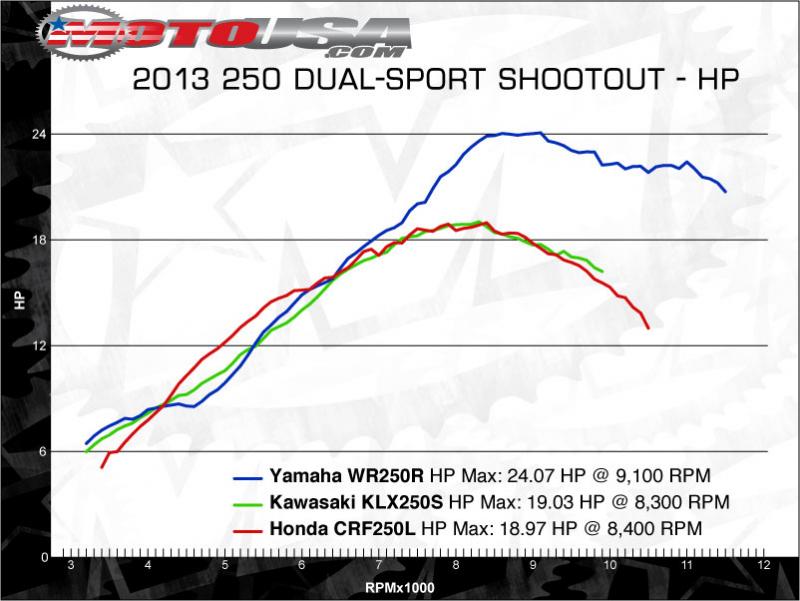 MOTOUSA.COM

2013 250 DUAL-SPORT SHOOTOUT - HP

24
18
12
6
0

HP

Yamaha WR250R HP Max: 24.07 HP @ 9,100 RPM
Kawasaki KLX250S HP Max: 19.03 HP @ 8,300 RPM
Honda CRF250L HP Max: 18.97 HP @ 8,400 RPM

3 4 5 6 7 8 9 10 11 12

RPMx1000